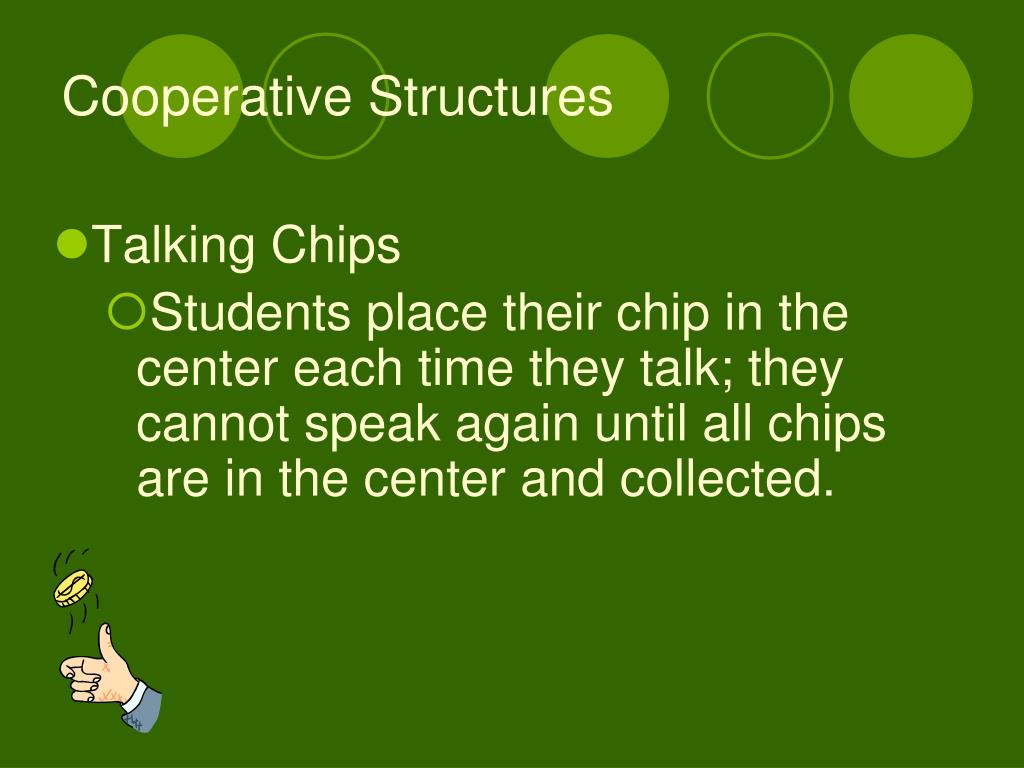 Cooperative Structures

Talking Chips

Students place their chip in the center each time they talk; they cannot speak again until all chips are in the center and collected.